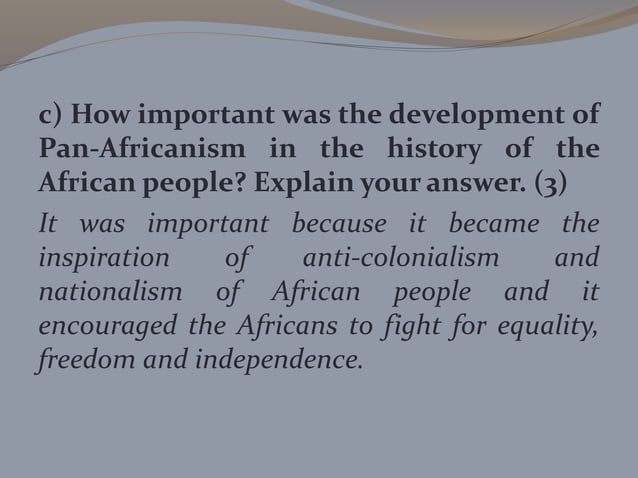 c) How important was the development of Pan-Africanism in the history of the African people? Explain your answer. (3)

It was important because it became the inspiration of anti-colonialism and nationalism of African people and it encouraged the Africans to fight for equality, freedom and independence.